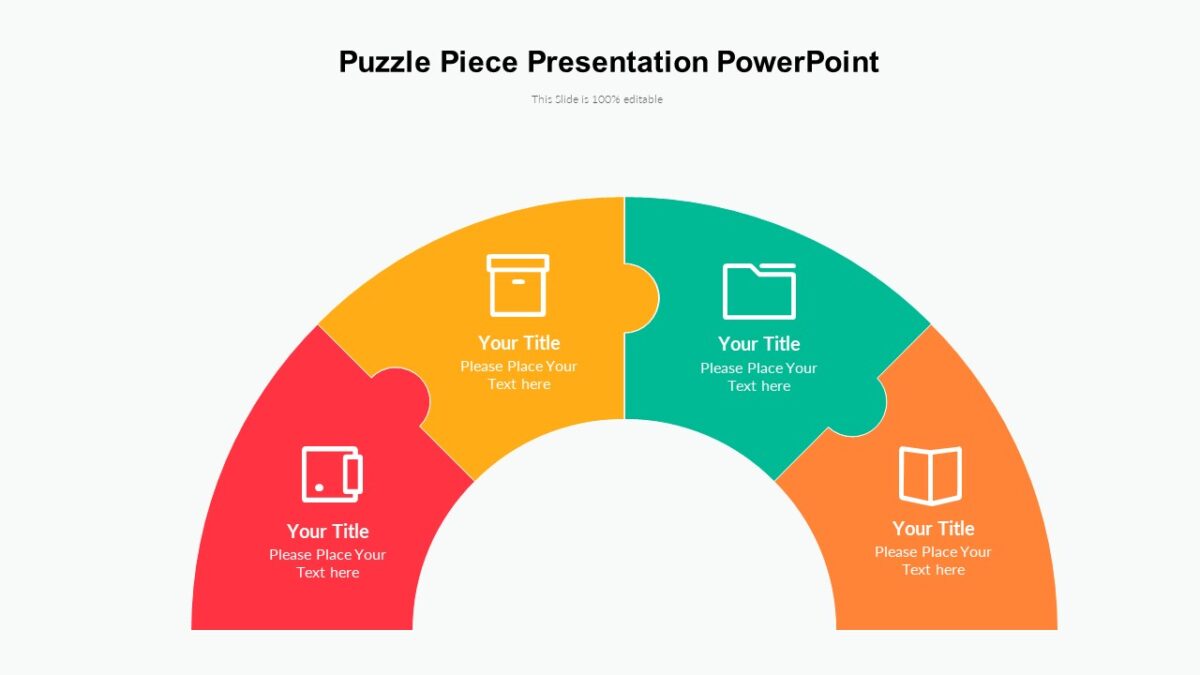 Puzzle Piece Presentation PowerPoint

This Slide is 100% editable

Your Title
Please Place Your Text here

Your Title
Please Place Your Text here

Your Title
Please Place Your Text here

Your Title
Please Place Your Text here